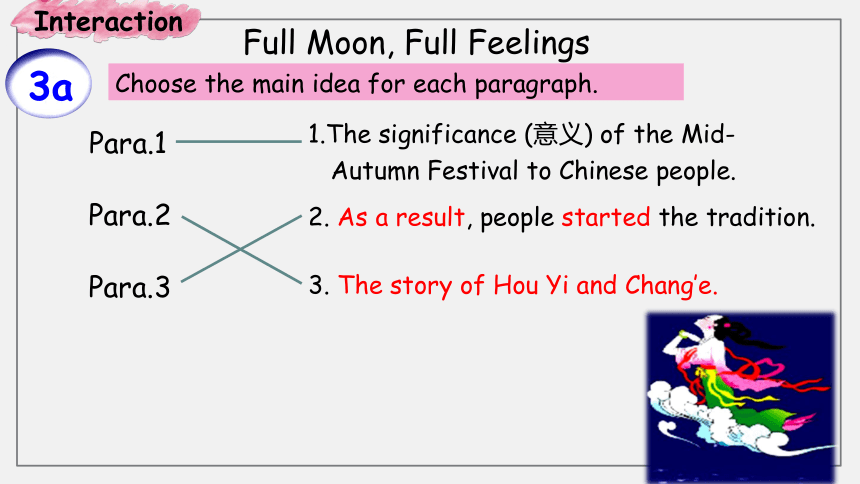 Interaction

Full Moon, Full Feelings

3a

Choose the main idea for each paragraph.

Para.1

Para.2

Para.3

1.The significance (意义) of the Mid-Autumn Festival to Chinese people.

2. As a result, people started the tradition.

3. The story of Hou Yi and Chang'e.